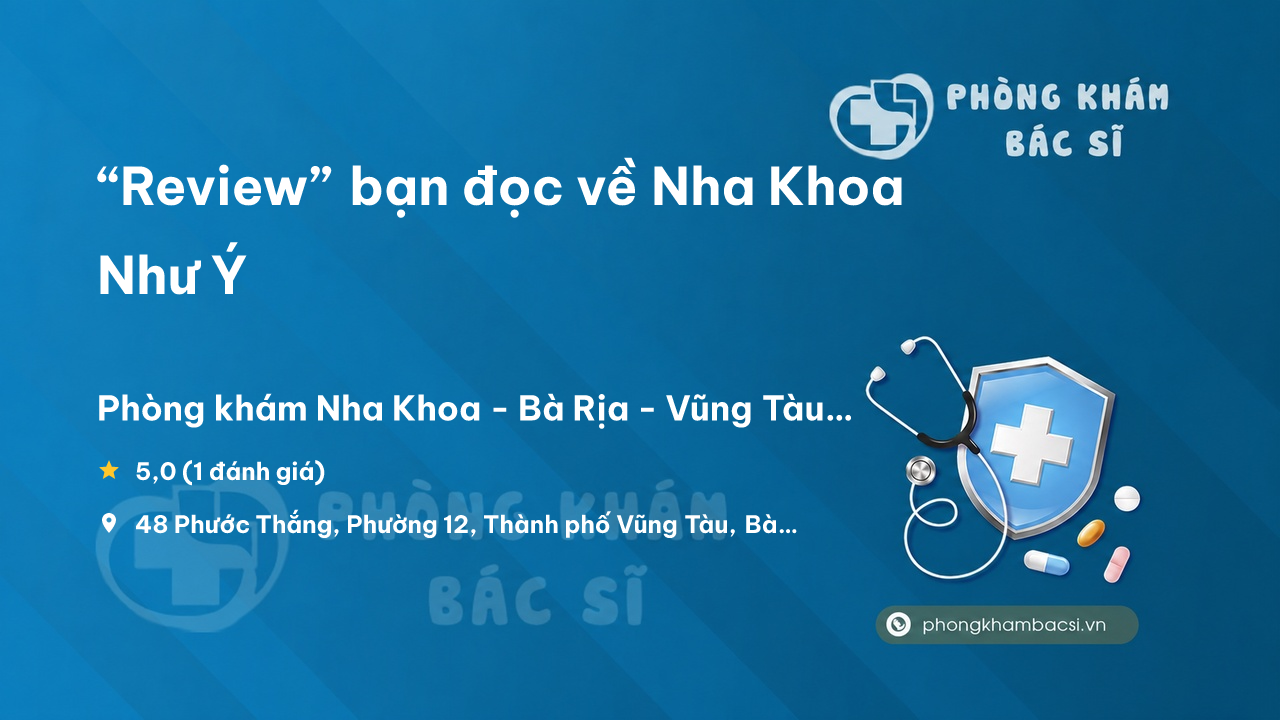 PHÒNG KHÁM
BÁC SĨ

“Review” bạn đọc về Nha Khoa Như Ý

Phòng khám Nha Khoa - Bà Rịa - Vũng Tàu...

5,0 (1 đánh giá)

48 Phước Thắng, Phường 12, Thành phố Vũng Tàu, Bà...

PHÒNG KHÁM
BÁC SĨ

phongkhambacsi.vn